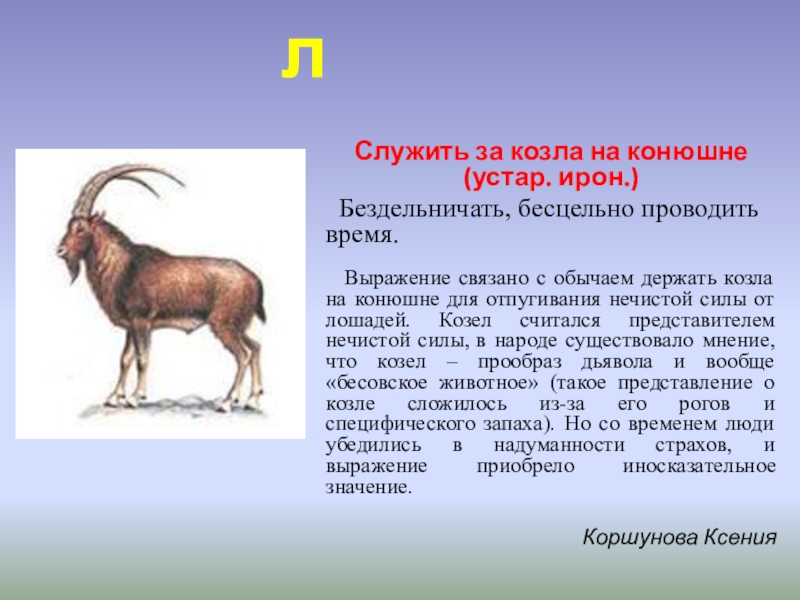 Л

Служить за козла на конюшне (устар. ирон.)

Бездельничать, бесцельно проводить время.

Выражение связано с обычаем держать козла на конюшне для отпугивания нечистой силы от лошадей. Козел считался представителем нечистой силы, в народе существовало мнение, что козел – прообраз дьявола и вообще «бесовское животное» (такое представление о козле сложилось из-за его рогов и специфического запаха). Но со временем люди убедились в надуманности страхов, и выражение приобрело иносказательное значение.

Коршунова Ксения